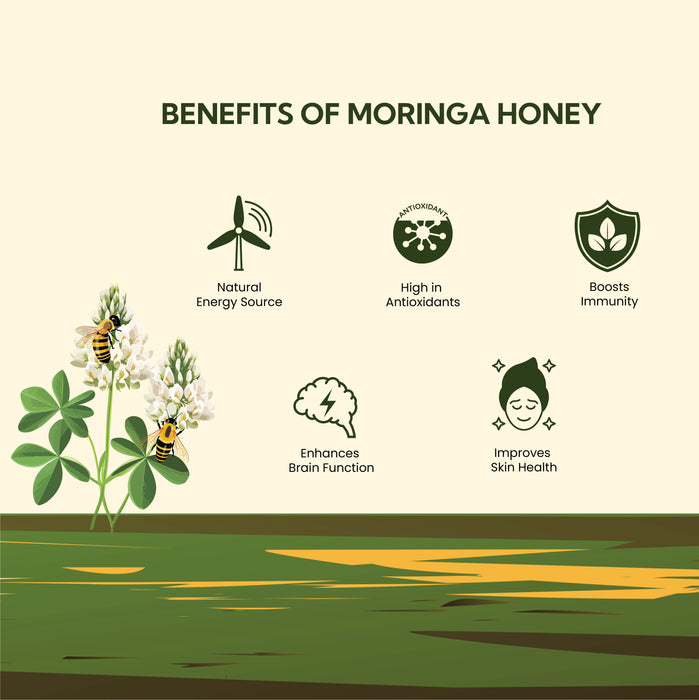 BENEFITS OF MORINGA HONEY

Natural Energy Source

ANTIOXIDANT

High in Antioxidants

Boosts Immunity

Enhances Brain Function

Improves Skin Health